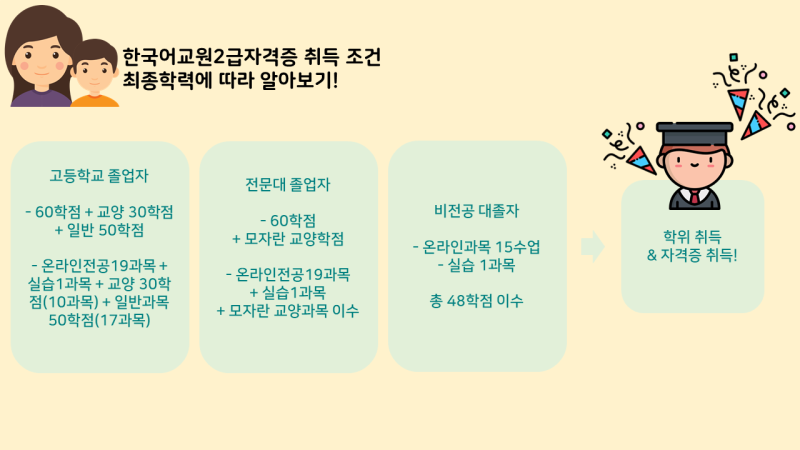 한국어교원2급자격증 취득 조건
최종학력에 따라 알아보기!

고등학교 졸업자

- 60학점 + 교양 30학점 + 일반 50학점

- 온라인전공19과목 + 실습1과목 + 교양 30학점(10과목) + 일반과목 50학점(17과목)

전문대 졸업자

- 60학점 + 모자란 교양학점

- 온라인전공19과목 + 실습1과목 + 모자란 교양과목 이수

비전공 대졸자

- 온라인과목 15수업
- 실습 1과목

총 48학점 이수

학위 취득 & 자격증 취득!